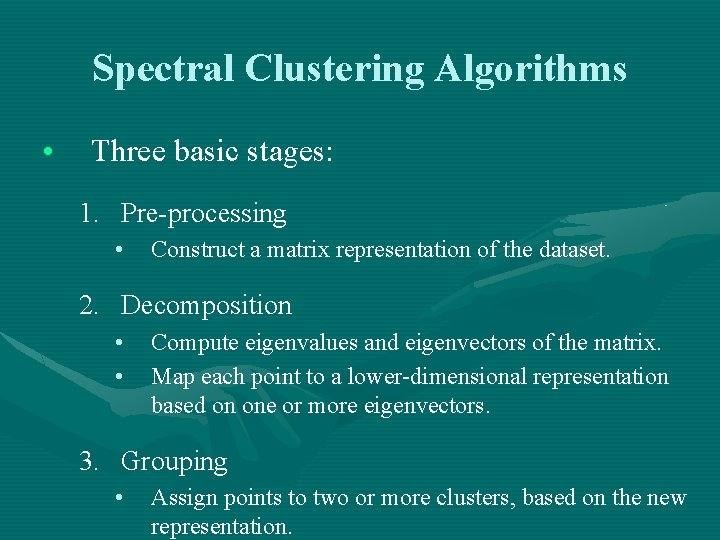 Spectral Clustering Algorithms

• Three basic stages:

1. Pre-processing
• Construct a matrix representation of the dataset.

2. Decomposition
• Compute eigenvalues and eigenvectors of the matrix.
• Map each point to a lower-dimensional representation based on one or more eigenvectors.

3. Grouping
• Assign points to two or more clusters, based on the new representation.